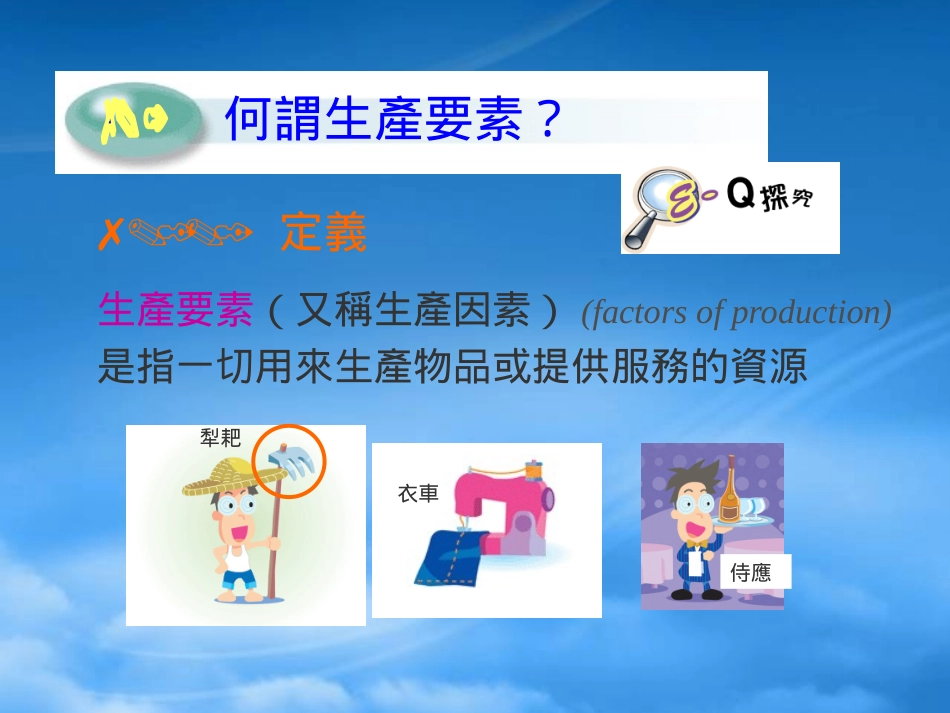 何謂生產要素？

E-Q探究

定義

生產要素（又稱生產因素） (factors of production) 是指一切用來生產物品或提供服務的資源

犁耙

衣車

侍應